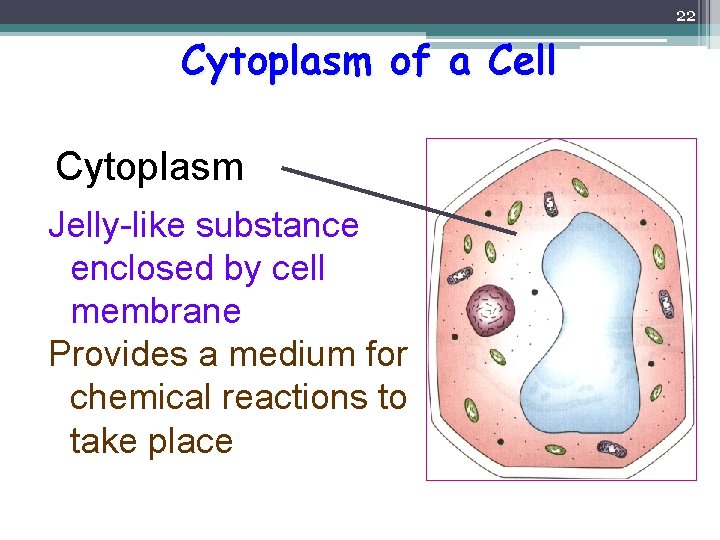 22

Cytoplasm of a Cell

Cytoplasm

Jelly-like substance enclosed by cell membrane

Provides a medium for chemical reactions to take place